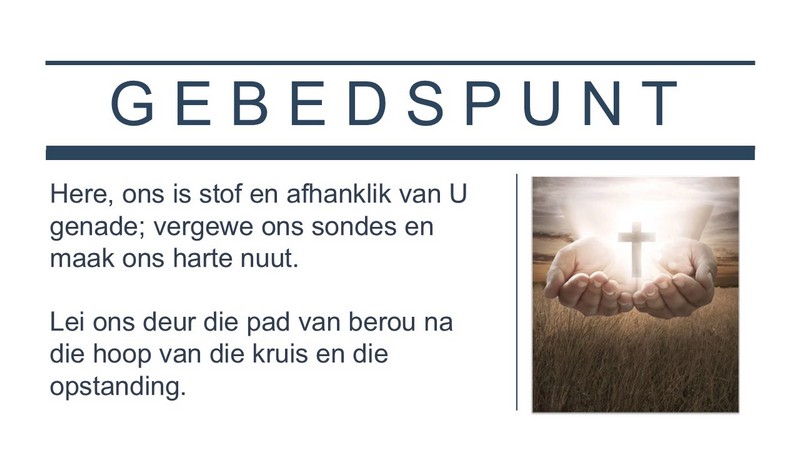 GEBEDSPUNT

Here, ons is stof en afhanklik van U genade; vergewe ons sondes en maak ons harte nuut.

Lei ons deur die pad van berou na die hoop van die kruis en die opstanding.